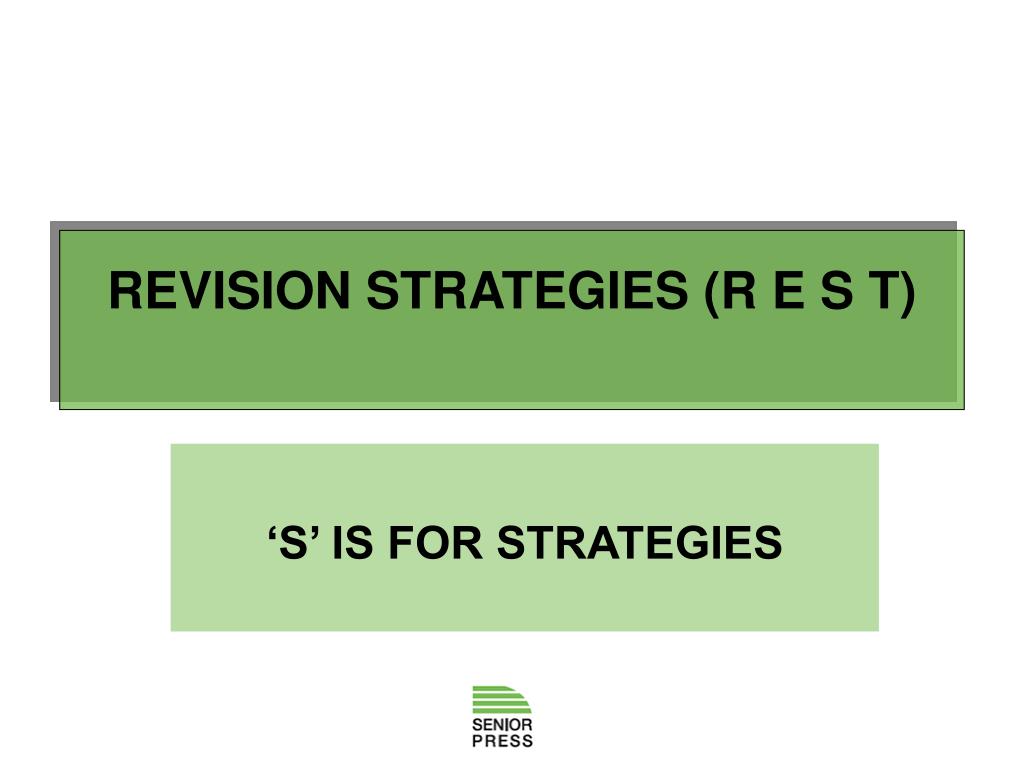 REVISION STRATEGIES (R E S T)

‘S’ IS FOR STRATEGIES

SENIOR
PRESS